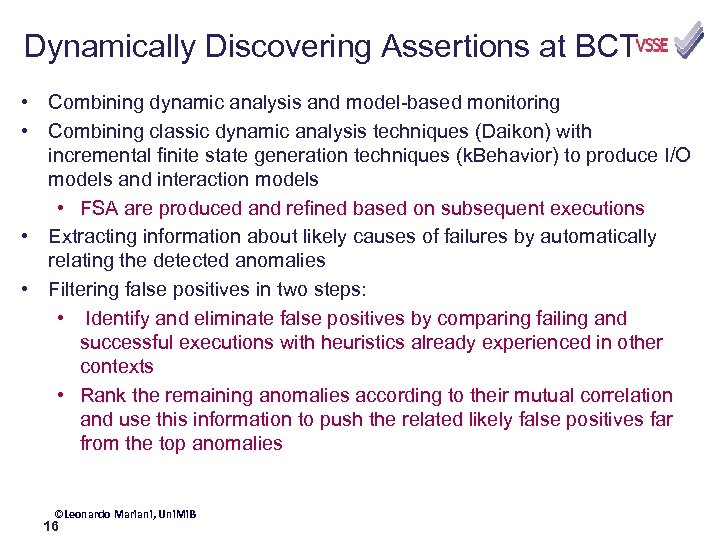 Dynamically Discovering Assertions at BCT VSSE

• Combining dynamic analysis and model-based monitoring
• Combining classic dynamic analysis techniques (Daikon) with incremental finite state generation techniques (kBehavior) to produce I/O models and interaction models
  • FSA are produced and refined based on subsequent executions
• Extracting information about likely causes of failures by automatically relating the detected anomalies
• Filtering false positives in two steps:
  • Identify and eliminate false positives by comparing failing and successful executions with heuristics already experienced in other contexts
  • Rank the remaining anomalies according to their mutual correlation and use this information to push the related likely false positives far from the top anomalies

©Leonardo Mariani, UniMIB
16